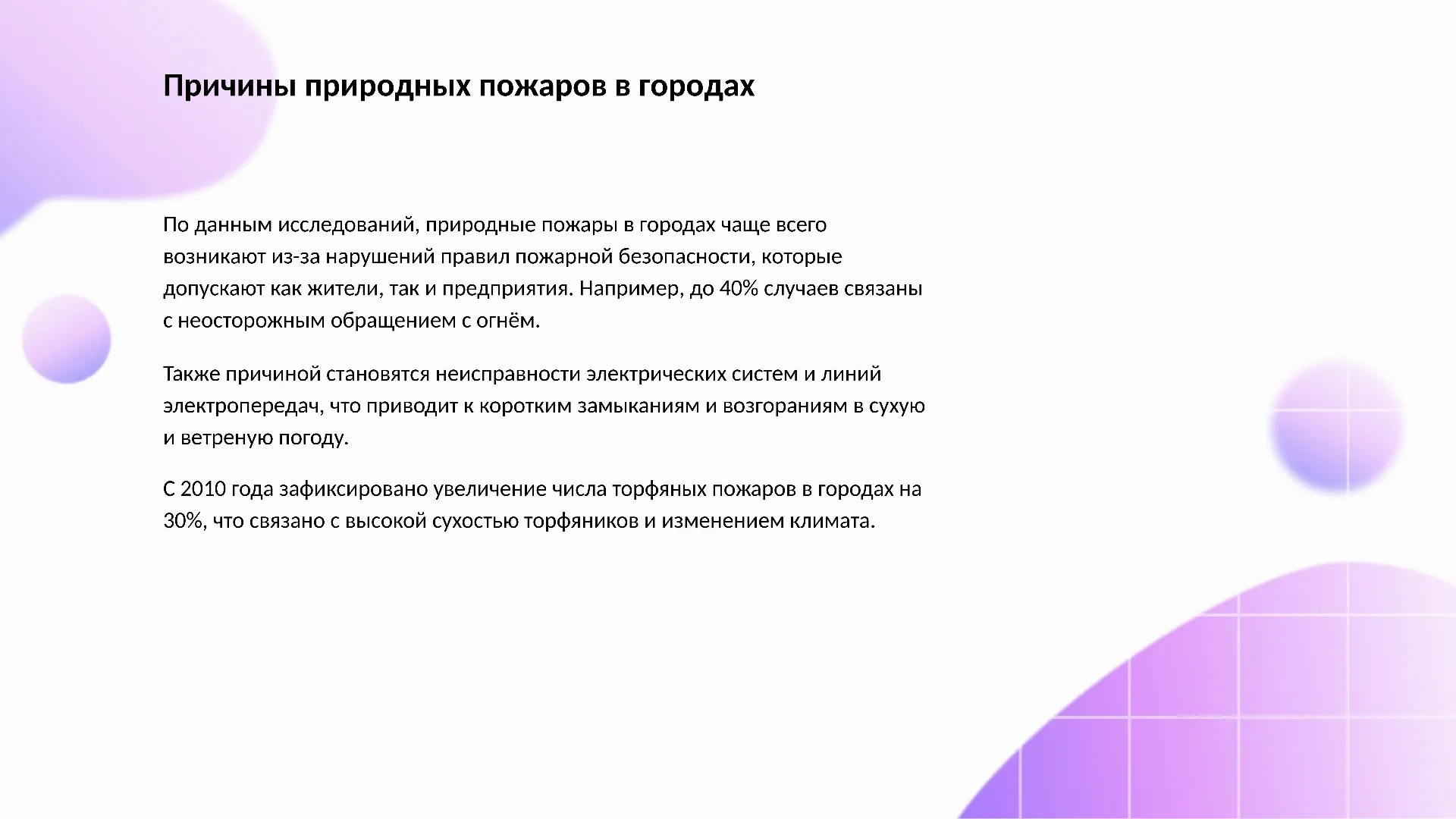 Причины природных пожаров в городах

По данным исследований, природные пожары в городах чаще всего возникают из-за нарушений правил пожарной безопасности, которые допускают как жители, так и предприятия. Например, до 40% случаев связаны с неосторожным обращением с огнём.

Также причиной становятся неисправности электрических систем и линий электропередач, что приводит к коротким замыканиям и возгораниям в сухую и ветреную погоду.

С 2010 года зафиксировано увеличение числа торфяных пожаров в городах на 30%, что связано с высокой сухостью торфяников и изменением климата.